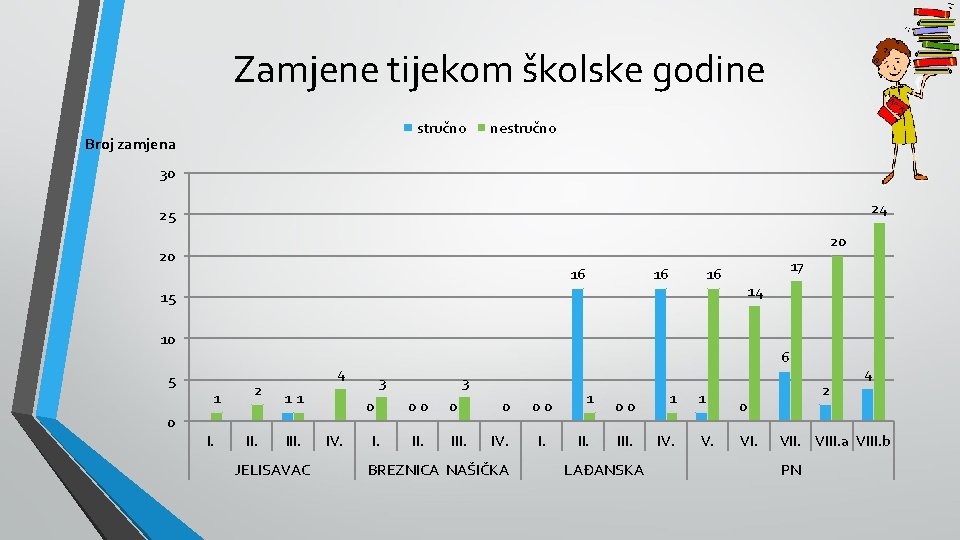 Zamjene tijekom školske godine

stručno nestručno

Broj zamjena

30
25
20
15
10
5
0

1 2 1 1 4 0 3 0 0 0 3 0 0 0 16 1 0 0 16 1 1 16 0 14 6 17 2 20 4 24

I. II. III. IV. I. II. III. IV. I. II. III. IV. V. VI. VII. VIII.a VIII.b

JELISAVAC BREZNICA NAŠIČKA LAĐANSKA PN